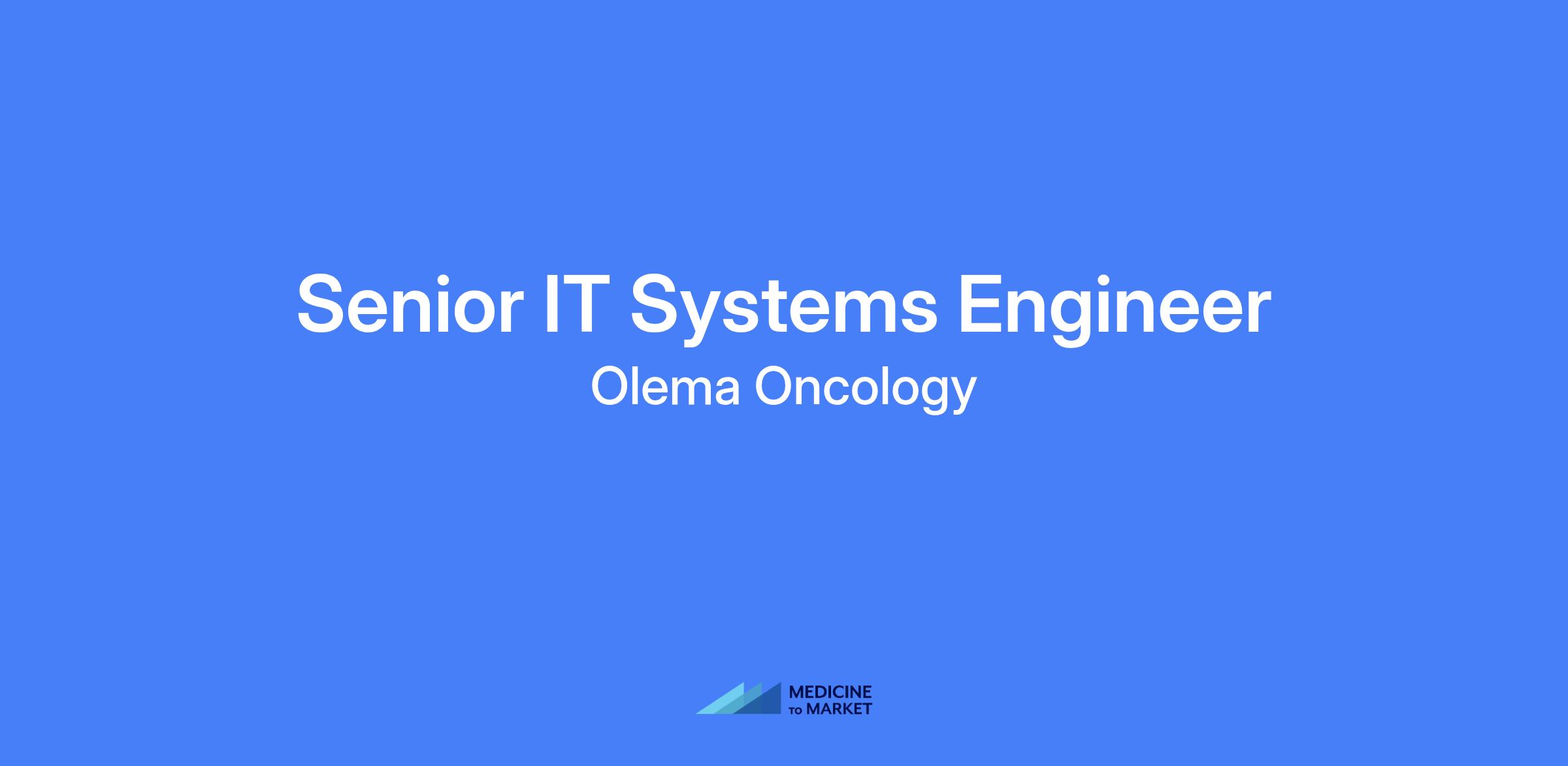 Senior IT Systems Engineer

Olema Oncology

MEDICINE
TO MARKET